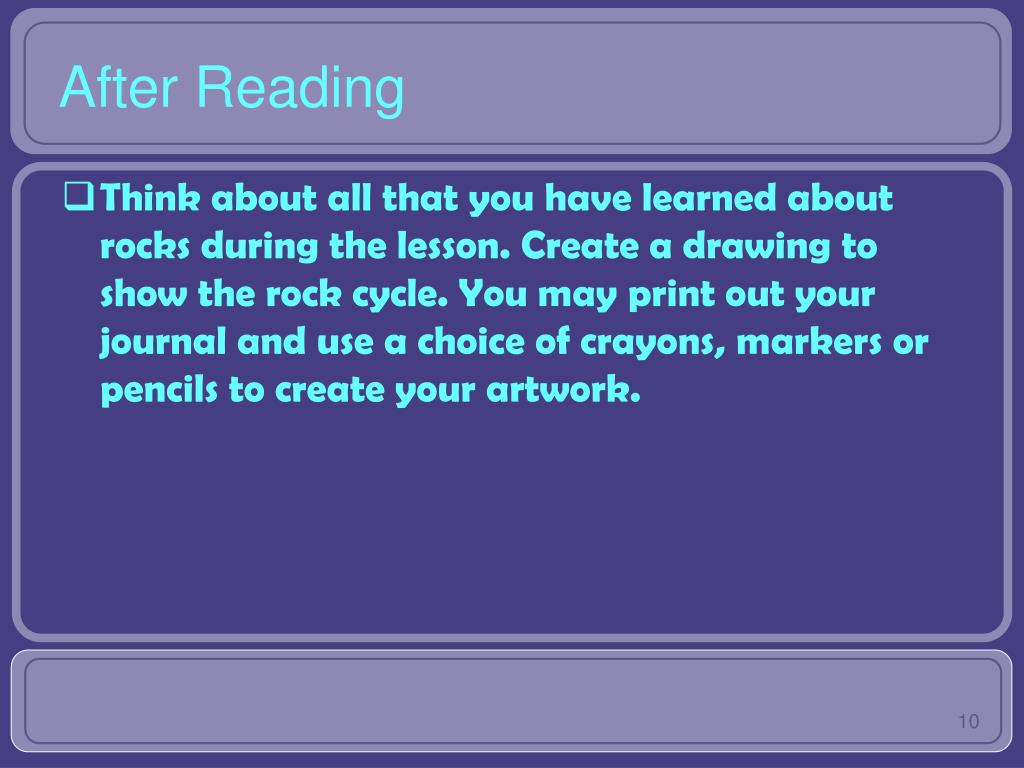 After Reading

❑ Think about all that you have learned about rocks during the lesson. Create a drawing to show the rock cycle. You may print out your journal and use a choice of crayons, markers or pencils to create your artwork.

10